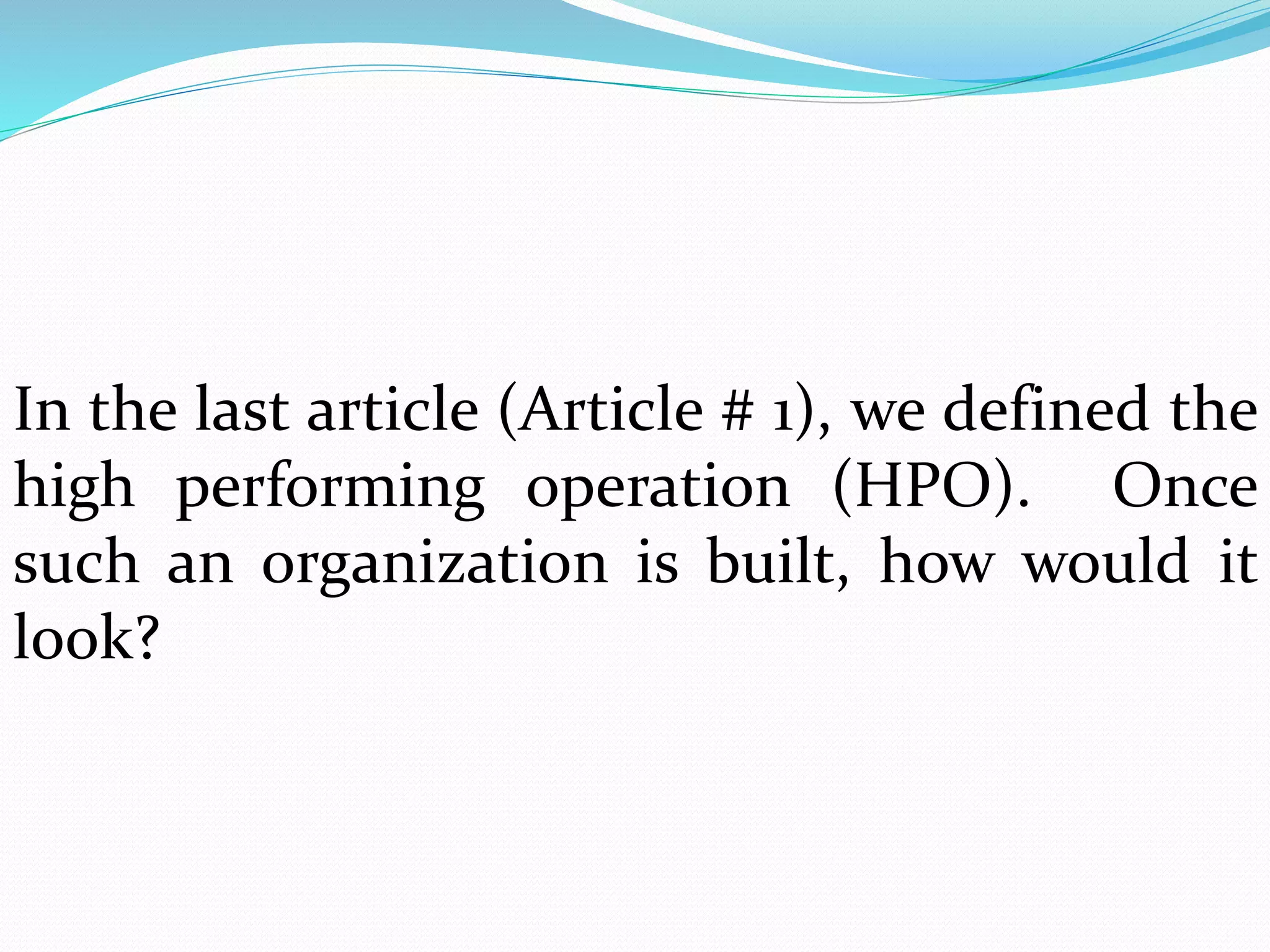 In the last article (Article # 1), we defined the high performing operation (HPO). Once such an organization is built, how would it look?